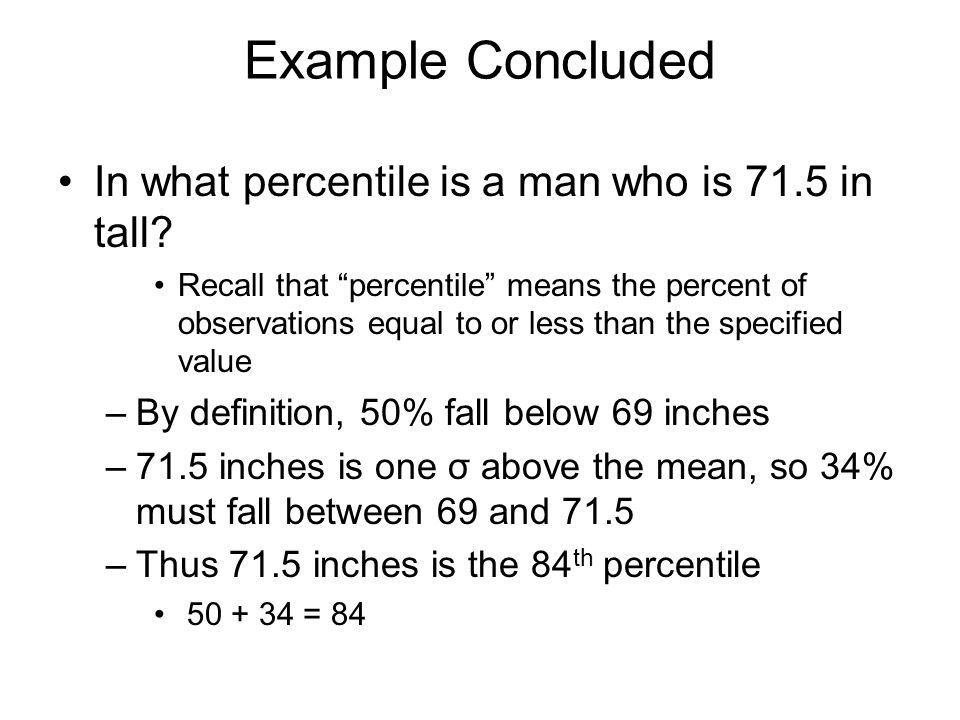 Example Concluded

• In what percentile is a man who is 71.5 in tall?

• Recall that “percentile” means the percent of observations equal to or less than the specified value

– By definition, 50% fall below 69 inches

– 71.5 inches is one σ above the mean, so 34% must fall between 69 and 71.5

– Thus 71.5 inches is the 84$^{th}$ percentile

• 50 + 34 = 84